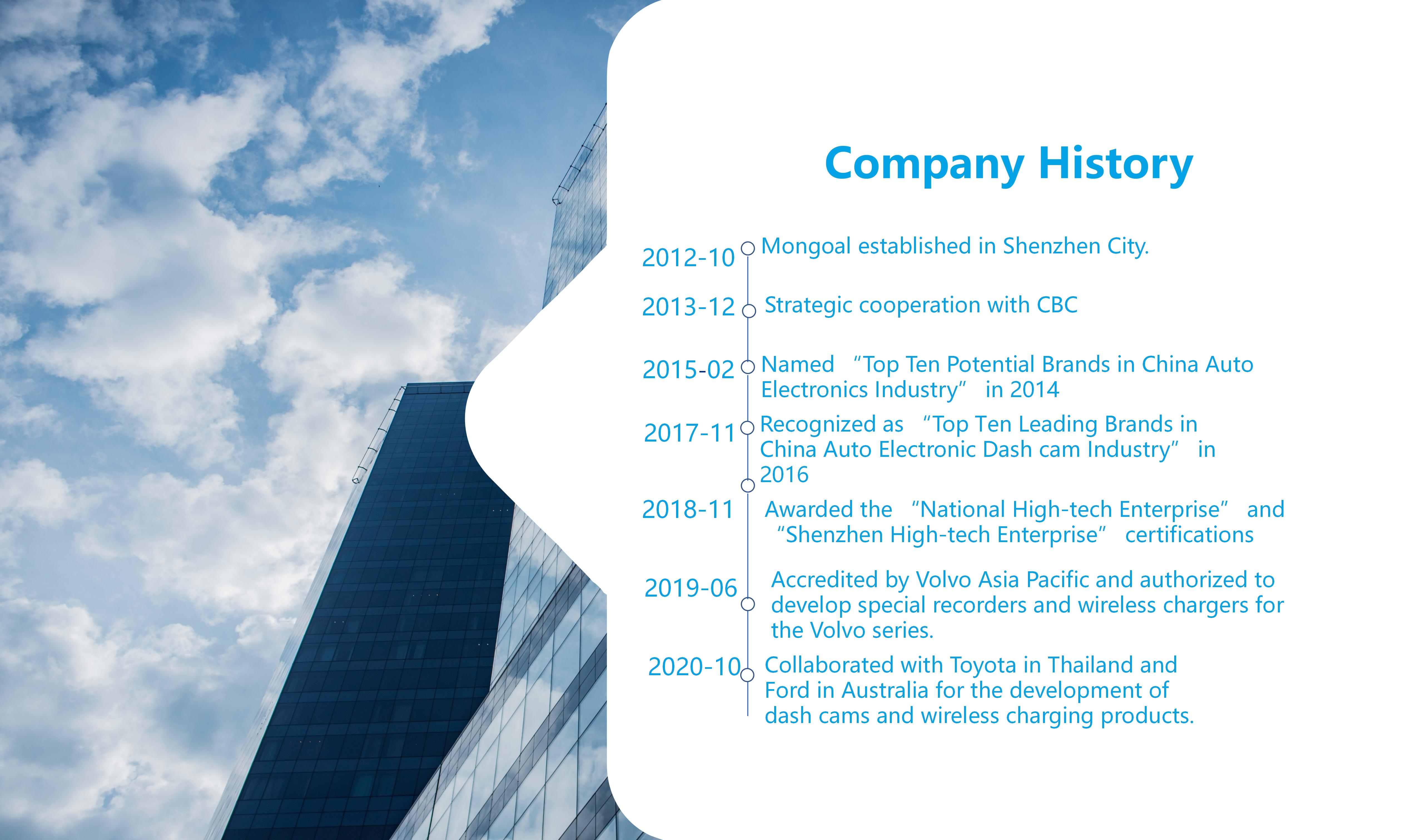 Company History

2012-10 Mongoal established in Shenzhen City.

2013-12 Strategic cooperation with CBC

2015-02 Named “Top Ten Potential Brands in China Auto Electronics Industry” in 2014

2017-11 Recognized as “Top Ten Leading Brands in China Auto Electronic Dash cam Industry” in 2016

2018-11 Awarded the “National High-tech Enterprise” and “Shenzhen High-tech Enterprise” certifications

2019-06 Accredited by Volvo Asia Pacific and authorized to develop special recorders and wireless chargers for the Volvo series.

2020-10 Collaborated with Toyota in Thailand and Ford in Australia for the development of dash cams and wireless charging products.